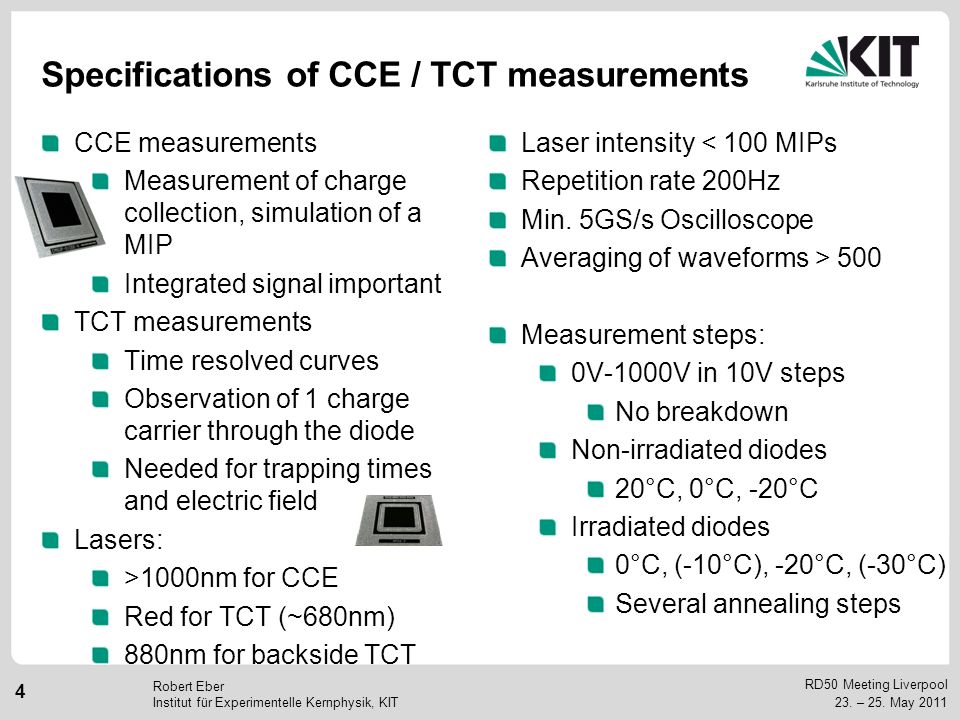 Specifications of CCE / TCT measurements

KIT
Karlsruhe Institute of Technology

CCE measurements
Measurement of charge collection, simulation of a MIP
Integrated signal important
TCT measurements
Time resolved curves
Observation of 1 charge carrier through the diode
Needed for trapping times and electric field
Lasers:
>1000nm for CCE
Red for TCT (~680nm)
880nm for backside TCT

Laser intensity < 100 MIPs
Repetition rate 200Hz
Min. 5GS/s Oscilloscope
Averaging of waveforms > 500

Measurement steps:
0V-1000V in 10V steps
No breakdown
Non-irradiated diodes
20°C, 0°C, -20°C
Irradiated diodes
0°C, (-10°C), -20°C, (-30°C)
Several annealing steps

4
Robert Eber
Institut für Experimentelle Kernphysik, KIT
RD50 Meeting Liverpool
23. – 25. May 2011